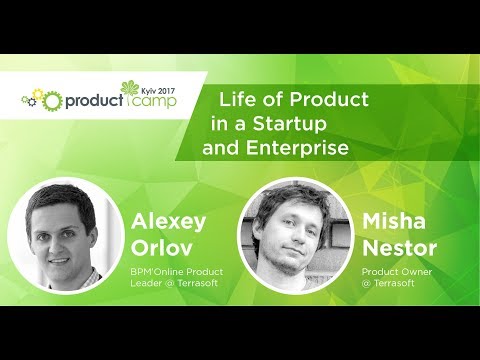 product camp Kyiv 2017

Life of Product in a Startup and Enterprise

Alexey Orlov

BPM'Online Product Leader @ Terrasoft

Misha Nestor

Product Owner @ Terrasoft